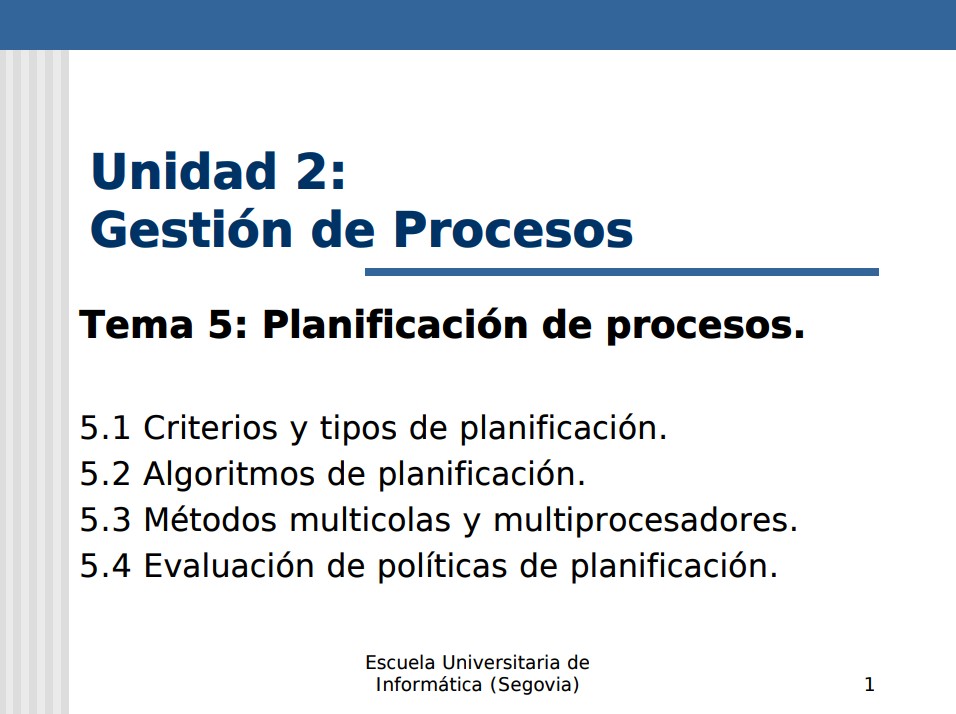 Unidad 2:
Gestión de Procesos

Tema 5: Planificación de procesos.

5.1 Criterios y tipos de planificación.
5.2 Algoritmos de planificación.
5.3 Métodos multicolas y multiprocesadores.
5.4 Evaluación de políticas de planificación.

Escuela Universitaria de Informática (Segovia)

1